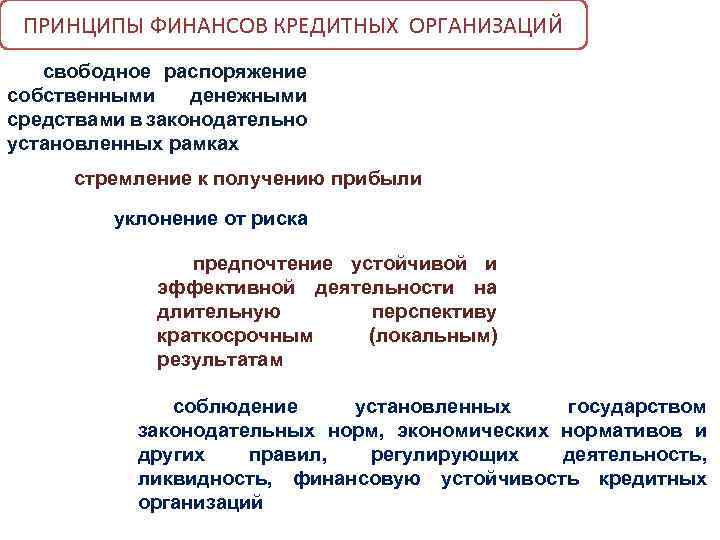 ПРИНЦИПЫ ФИНАНСОВ КРЕДИТНЫХ ОРГАНИЗАЦИЙ

свободное распоряжение собственными денежными средствами в законодательно установленных рамках

стремление к получению прибыли

уклонение от риска

предпочтение устойчивой и эффективной деятельности на длительную перспективу краткосрочным (локальным) результатам

соблюдение установленных государством законодательных норм, экономических нормативов и других правил, регулирующих деятельность, ликвидность, финансовую устойчивость кредитных организаций